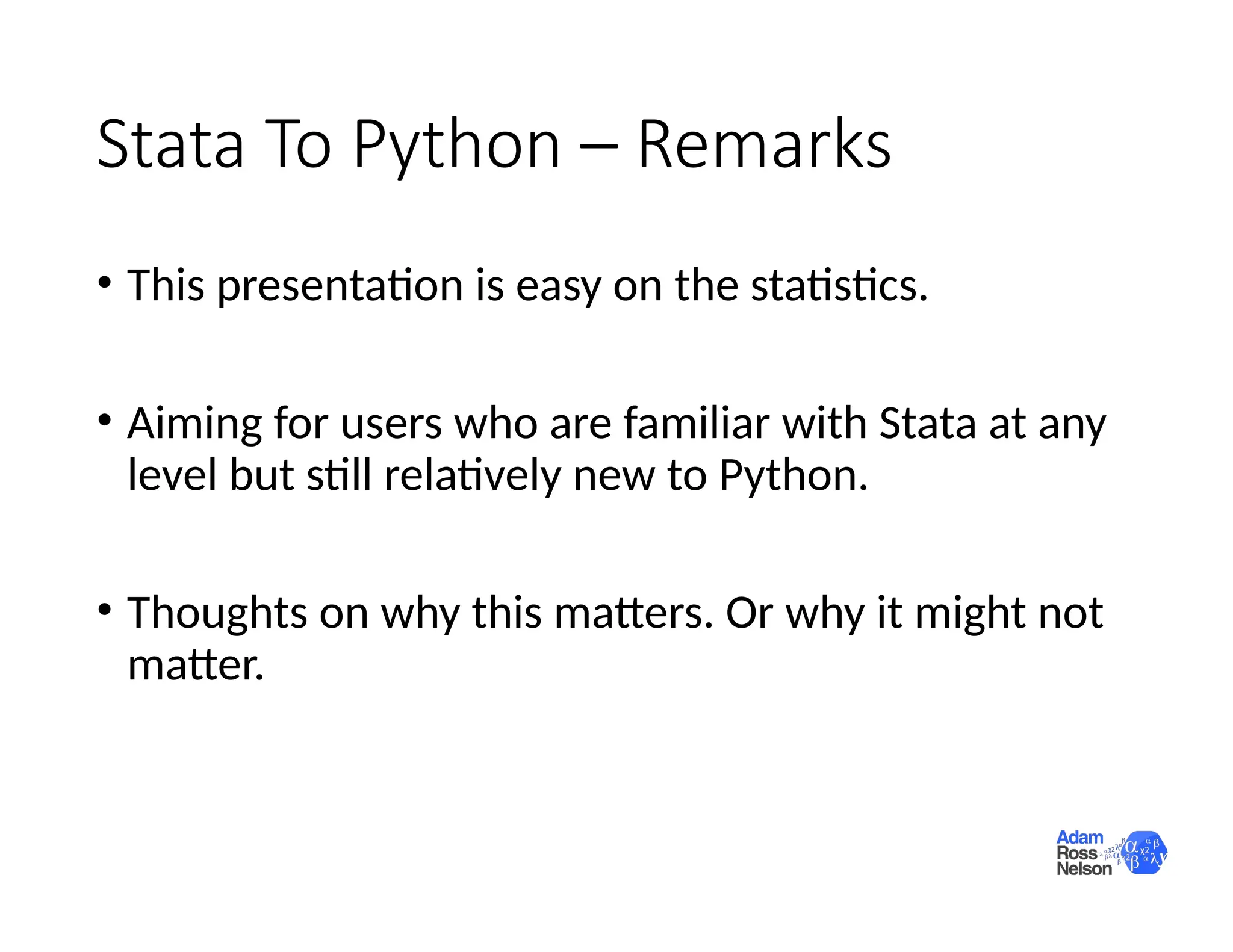 Stata To Python – Remarks

• This presentation is easy on the statistics.

• Aiming for users who are familiar with Stata at any level but still relatively new to Python.

• Thoughts on why this matters. Or why it might not matter.

Adam Ross Nelson